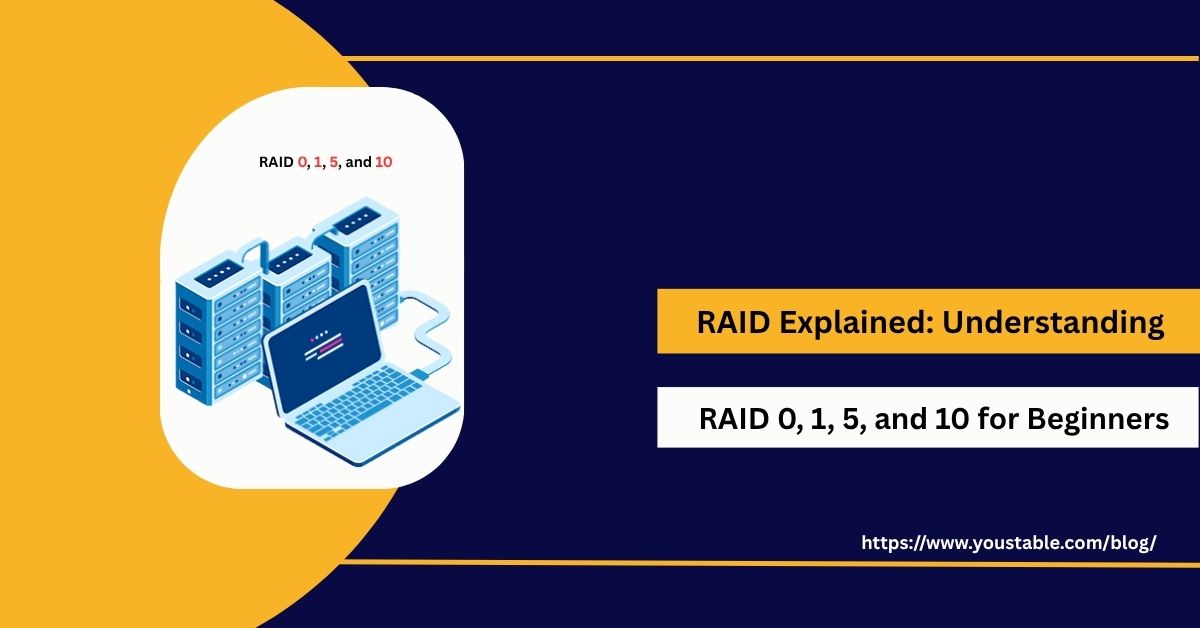 RAID 0, 1, 5, and 10

RAID Explained: Understanding

RAID 0, 1, 5, and 10 for Beginners

https://www.youstable.com/blog/